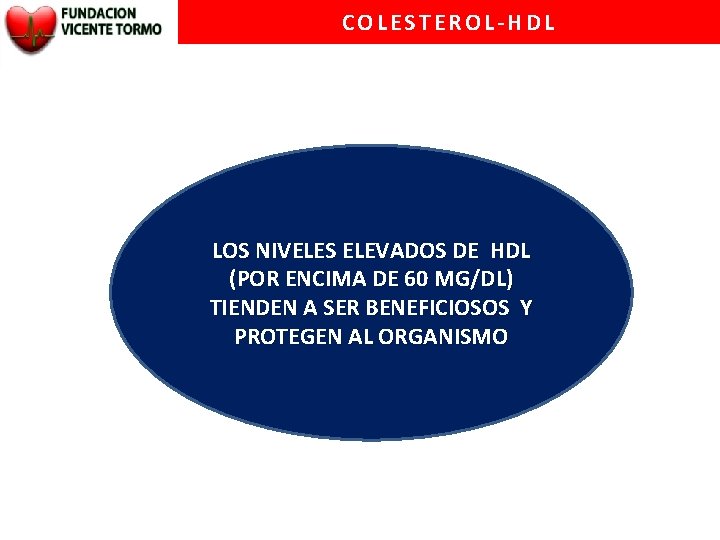 FUNDACION VICENTE TORMO

COLESTEROL-HDL

LOS NIVELES ELEVADOS DE HDL (POR ENCIMA DE 60 MG/DL) TIENDEN A SER BENEFICIOSOS Y PROTEGEN AL ORGANISMO